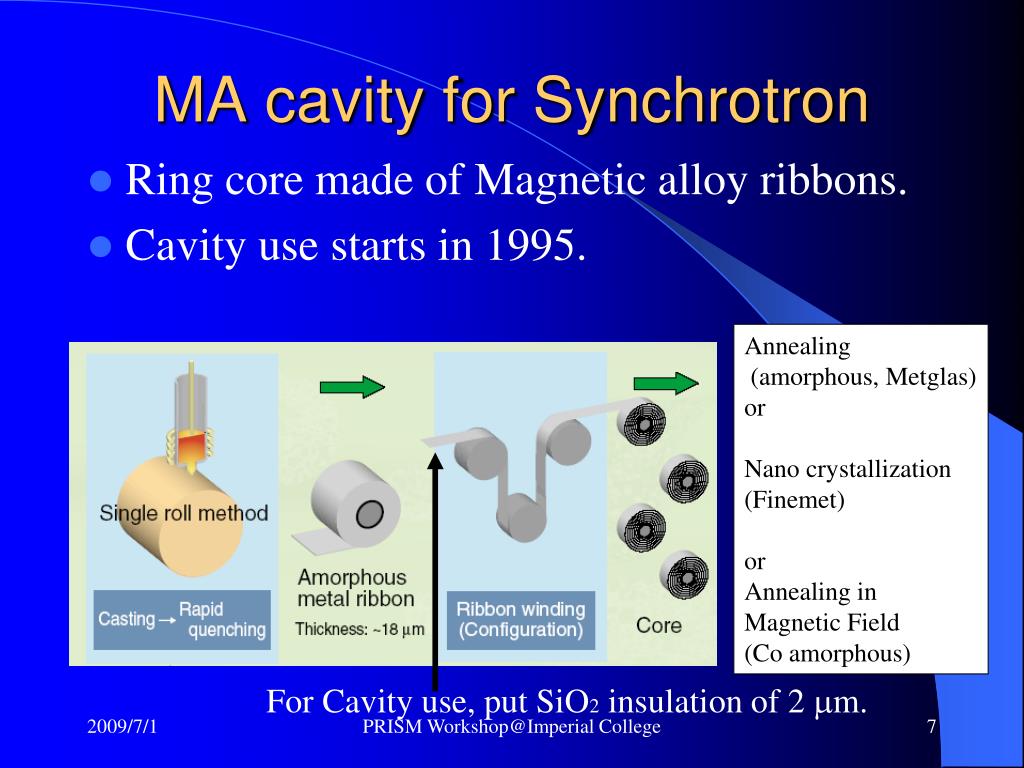 MA cavity for Synchrotron

Ring core made of Magnetic alloy ribbons.

Cavity use starts in 1995.

Single roll method

Casting → Rapid quenching

Amorphous metal ribbon

Thickness: ~18 $\mu$m

Ribbon winding (Configuration)

Core

Annealing (amorphous, Metglas) or

Nano crystallization (Finemet)

or Annealing in Magnetic Field (Co amorphous)

For Cavity use, put $SiO_2$ insulation of 2 $\mu$m.

2009/7/1

PRISM Workshop@Imperial College

7